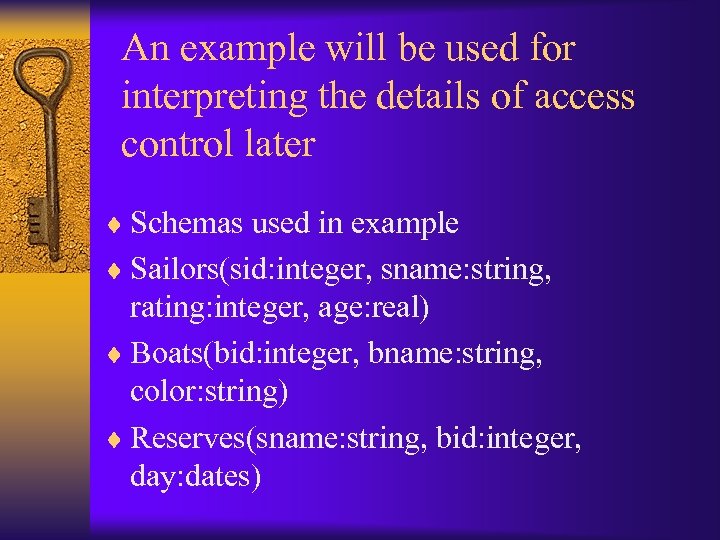 An example will be used for interpreting the details of access control later

♦ Schemas used in example

♦ Sailors(sid:integer, sname:string, rating:integer, age:real)

♦ Boats(bid:integer, bname:string, color:string)

♦ Reserves(sname:string, bid:integer, day:dates)